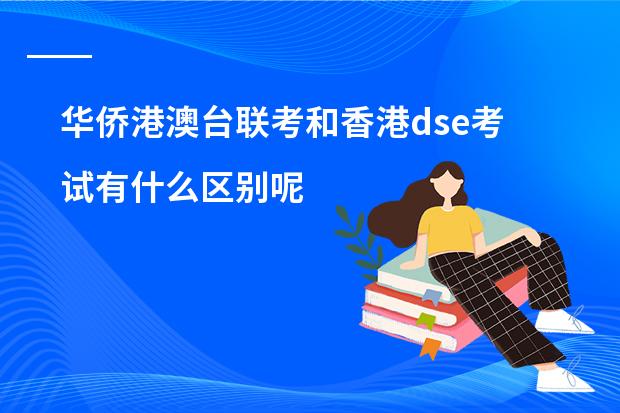 华侨港澳台联考和香港dse考试有什么区别呢